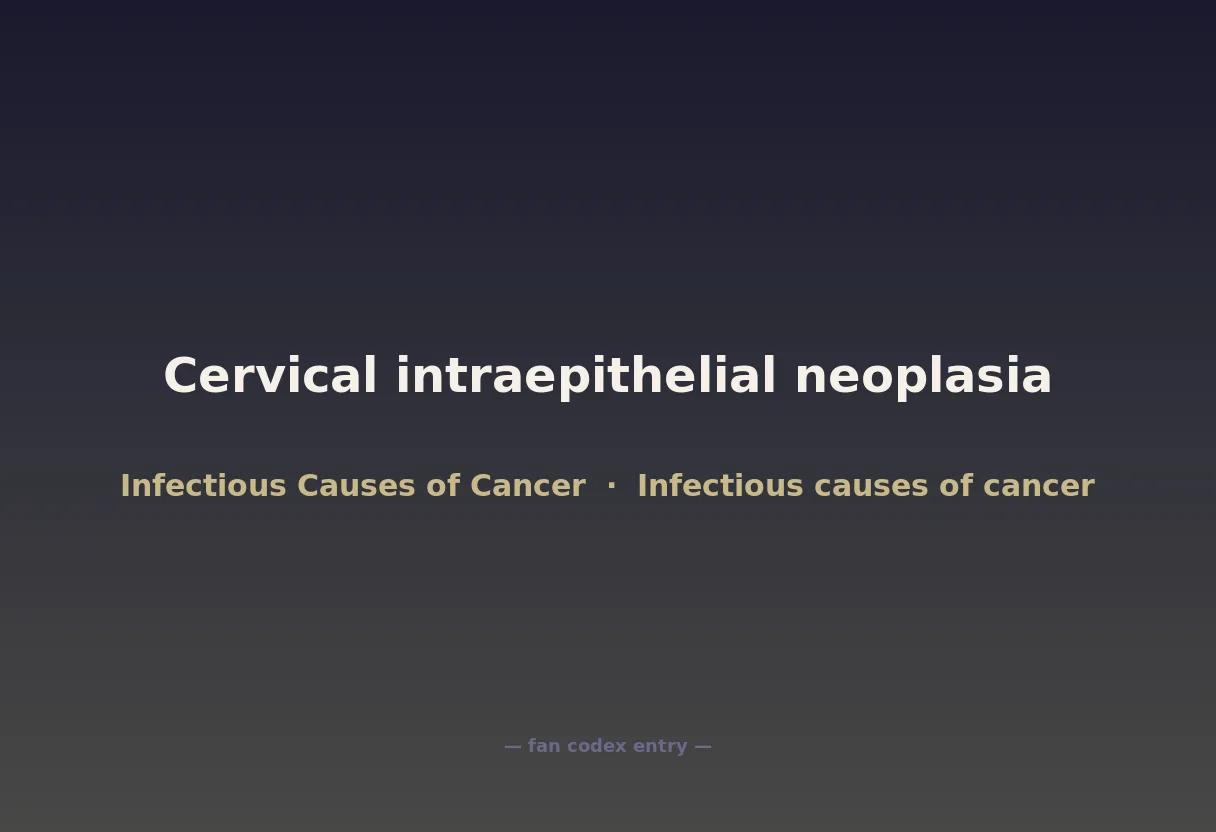 Cervical intraepithelial neoplasia

Infectious Causes of Cancer · Infectious causes of cancer

— fan codex entry —